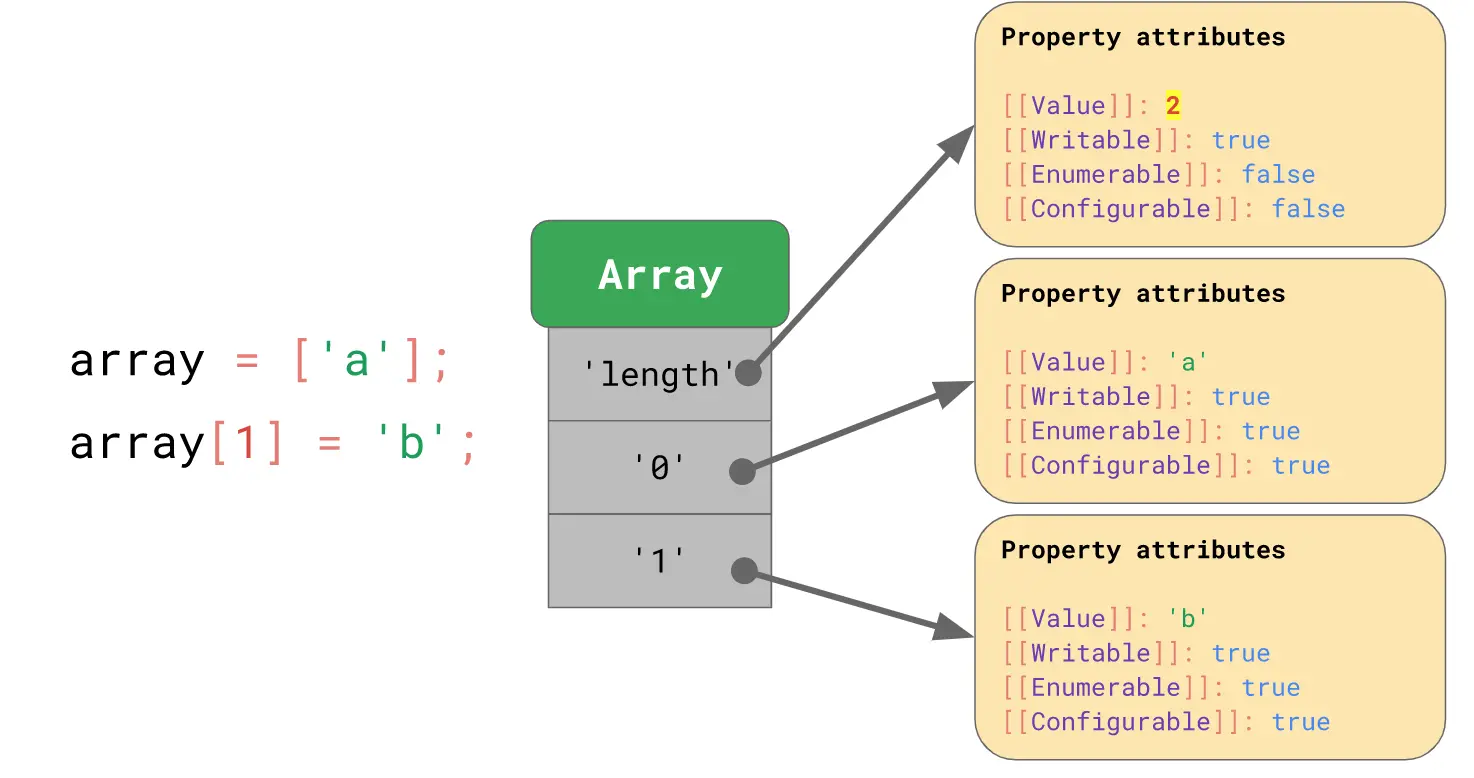 array = ['a'];
array[1] = 'b';

Array

'length'

'0'

'1'

Property attributes

[[Value]]: 2
[[Writable]]: true
[[Enumerable]]: false
[[Configurable]]: false

Property attributes

[[Value]]: 'a'
[[Writable]]: true
[[Enumerable]]: true
[[Configurable]]: true

Property attributes

[[Value]]: 'b'
[[Writable]]: true
[[Enumerable]]: true
[[Configurable]]: true